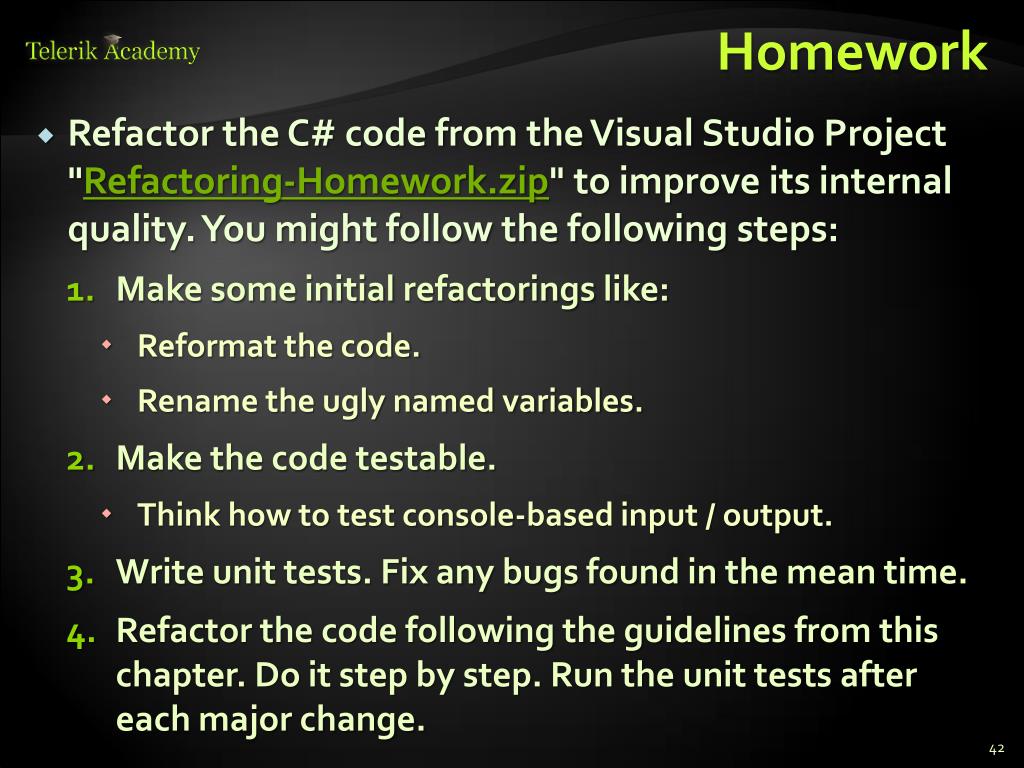 Telerik Academy

Homework

Refactor the C# code from the Visual Studio Project "Refactoring-Homework.zip" to improve its internal quality. You might follow the following steps:

1. Make some initial refactorings like:
 Reformat the code.
 Rename the ugly named variables.
2. Make the code testable.
 Think how to test console-based input / output.
3. Write unit tests. Fix any bugs found in the mean time.
4. Refactor the code following the guidelines from this chapter. Do it step by step. Run the unit tests after each major change.

42